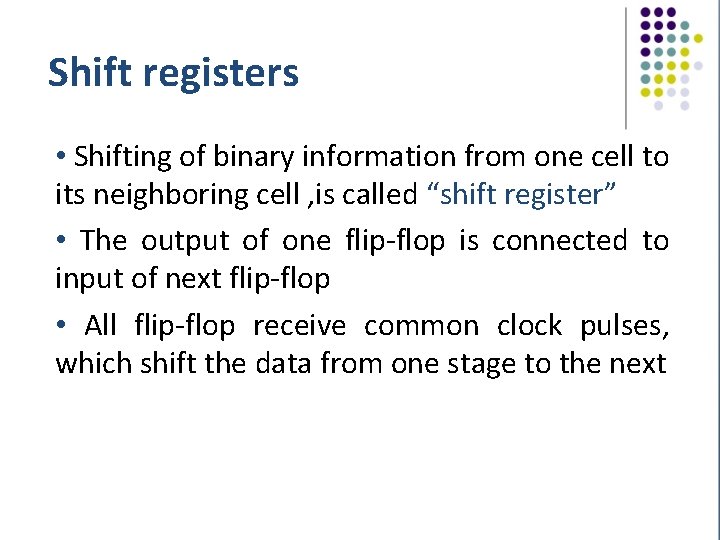 Shift registers

• Shifting of binary information from one cell to its neighboring cell ,is called “shift register”

• The output of one flip-flop is connected to input of next flip-flop

• All flip-flop receive common clock pulses, which shift the data from one stage to the next